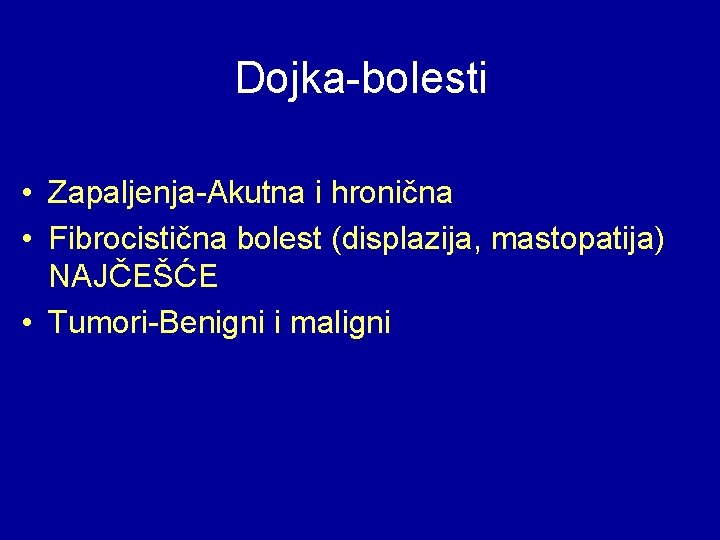 Dojka-bolesti

• Zapaljenja-Akutna i hronična
• Fibrocistična bolest (displazija, mastopatija) NAJČEŠĆE
• Tumori-Benigni i maligni